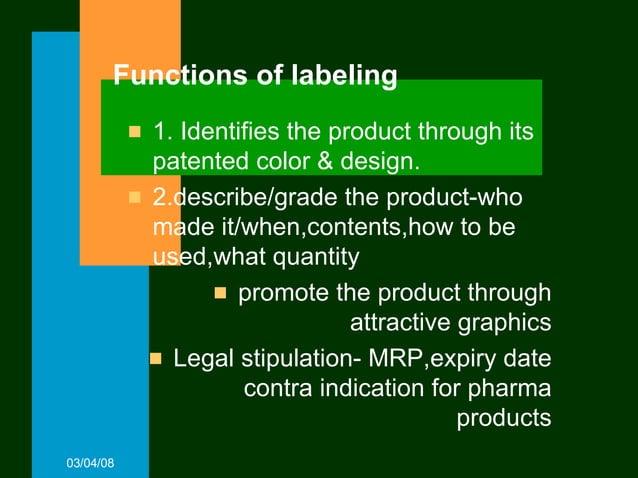 Functions of labeling

1. Identifies the product through its patented color & design.

2.describe/grade the product-who made it/when,contents,how to be used,what quantity

promote the product through attractive graphics

Legal stipulation- MRP,expiry date contra indication for pharma products

03/04/08